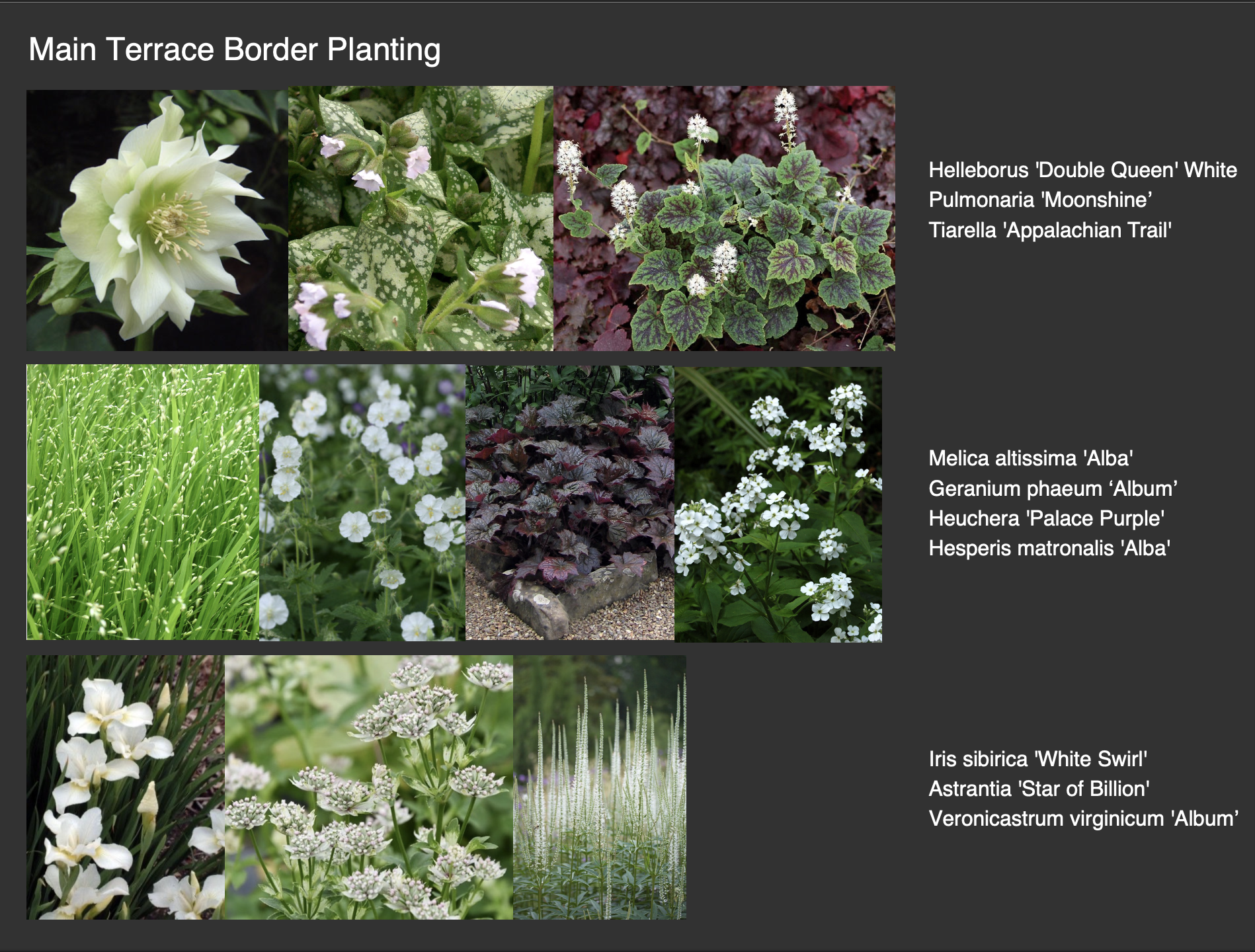 Main Terrace Border Planting

Helleborus 'Double Queen' White
Pulmonaria 'Moonshine’
Tiarella 'Appalachian Trail'

Melica altissima 'Alba'
Geranium phaeum ‘Album’
Heuchera 'Palace Purple'
Hesperis matronalis 'Alba'

Iris sibirica 'White Swirl'
Astrantia 'Star of Billion'
Veronicastrum virginicum 'Album’